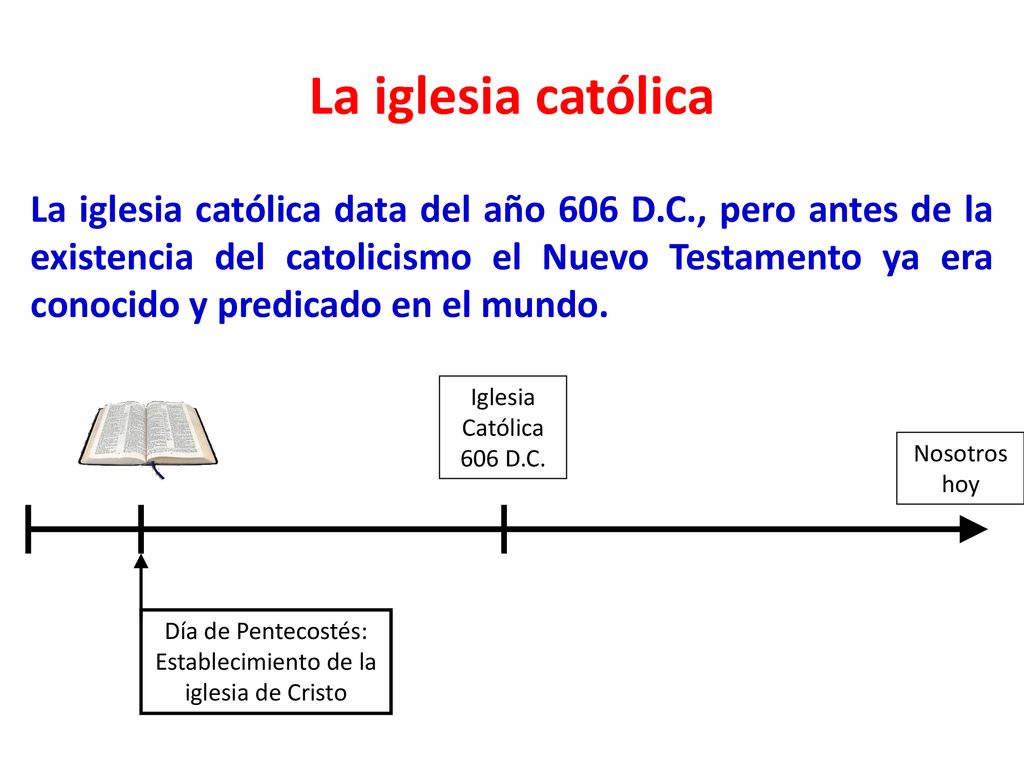 La iglesia católica

La iglesia católica data del año 606 D.C., pero antes de la existencia del catolicismo el Nuevo Testamento ya era conocido y predicado en el mundo.

Iglesia Católica 606 D.C.

Nosotros hoy

Día de Pentecostés: Establecimiento de la iglesia de Cristo